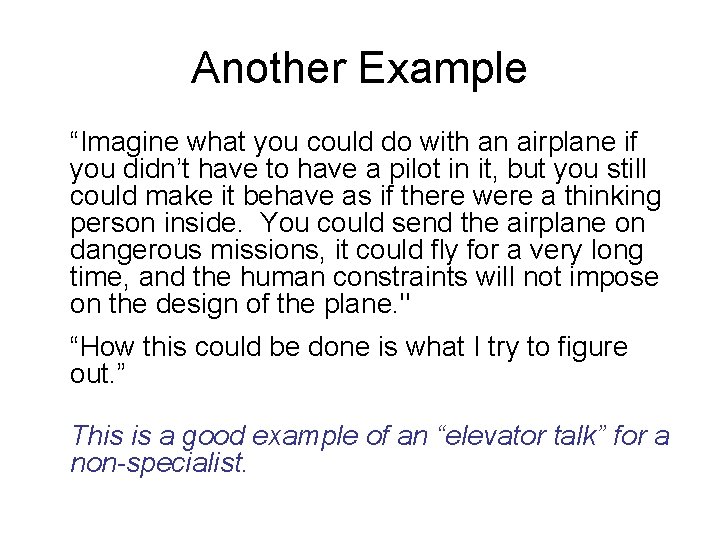 Another Example

“Imagine what you could do with an airplane if you didn’t have to have a pilot in it, but you still could make it behave as if there were a thinking person inside.  You could send the airplane on dangerous missions, it could fly for a very long time, and the human constraints will not impose on the design of the plane."

“How this could be done is what I try to figure out.”

This is a good example of an “elevator talk” for a non-specialist.